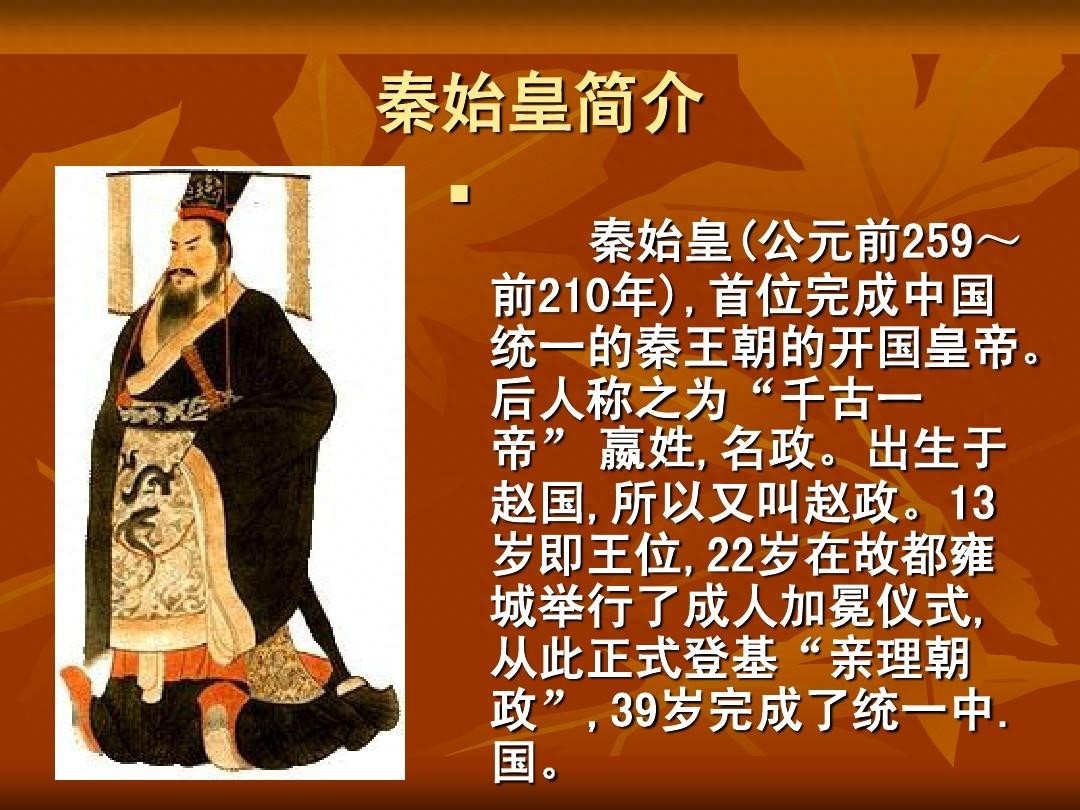 秦始皇简介

秦始皇(公元前259～前210年),首位完成中国统一的秦王朝的开国皇帝。后人称之为“千古一帝” 嬴姓,名政。出生于赵国,所以又叫赵政。13岁即王位,22岁在故都雍城举行了成人加冕仪式,从此正式登基“亲理朝政”,39岁完成了统一中.国。